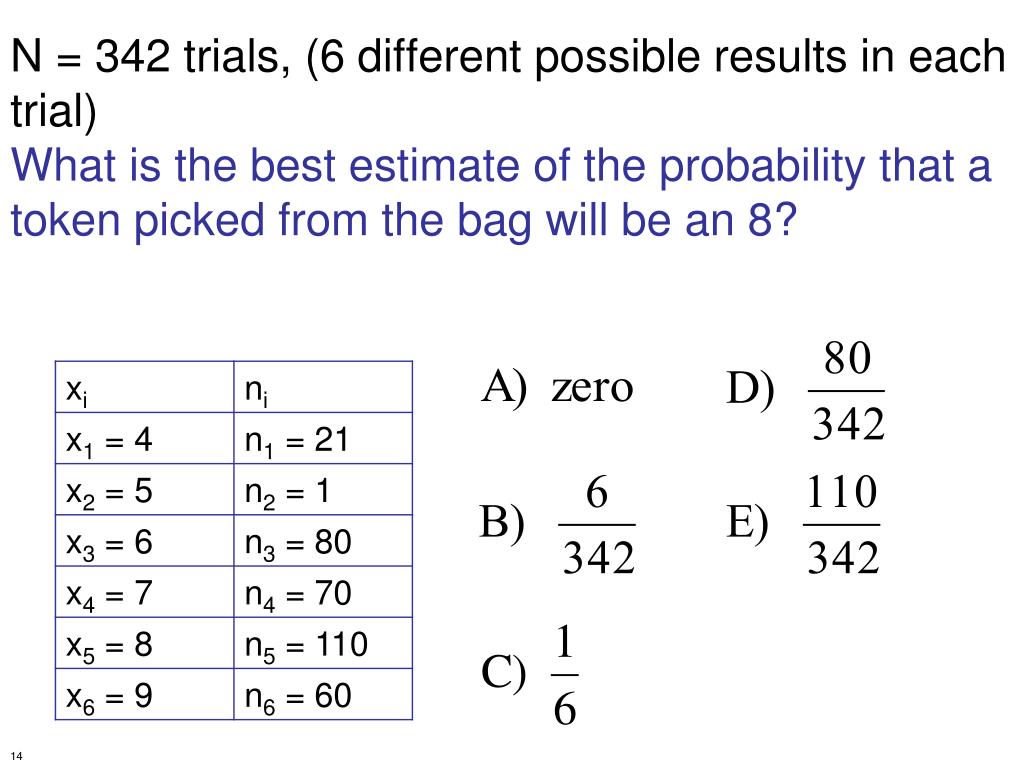 N = 342 trials, (6 different possible results in each trial)
What is the best estimate of the probability that a token picked from the bag will be an 8?

| $x_i$ | $n_i$ |
|---|---|
| $x_1 = 4$ | $n_1 = 21$ |
| $x_2 = 5$ | $n_2 = 1$ |
| $x_3 = 6$ | $n_3 = 80$ |
| $x_4 = 7$ | $n_4 = 70$ |
| $x_5 = 8$ | $n_5 = 110$ |
| $x_6 = 9$ | $n_6 = 60$ |

A) zero

B) $\frac{6}{342}$

C) $\frac{1}{6}$

D) $\frac{80}{342}$

E) $\frac{110}{342}$

14